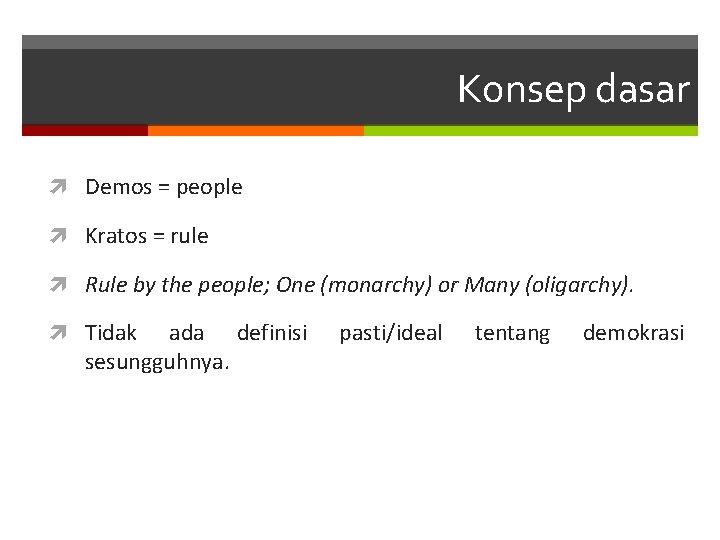 Konsep dasar

Demos = people

Kratos = rule

Rule by the people; One (monarchy) or Many (oligarchy).

Tidak ada definisi pasti/ideal tentang demokrasi sesungguhnya.